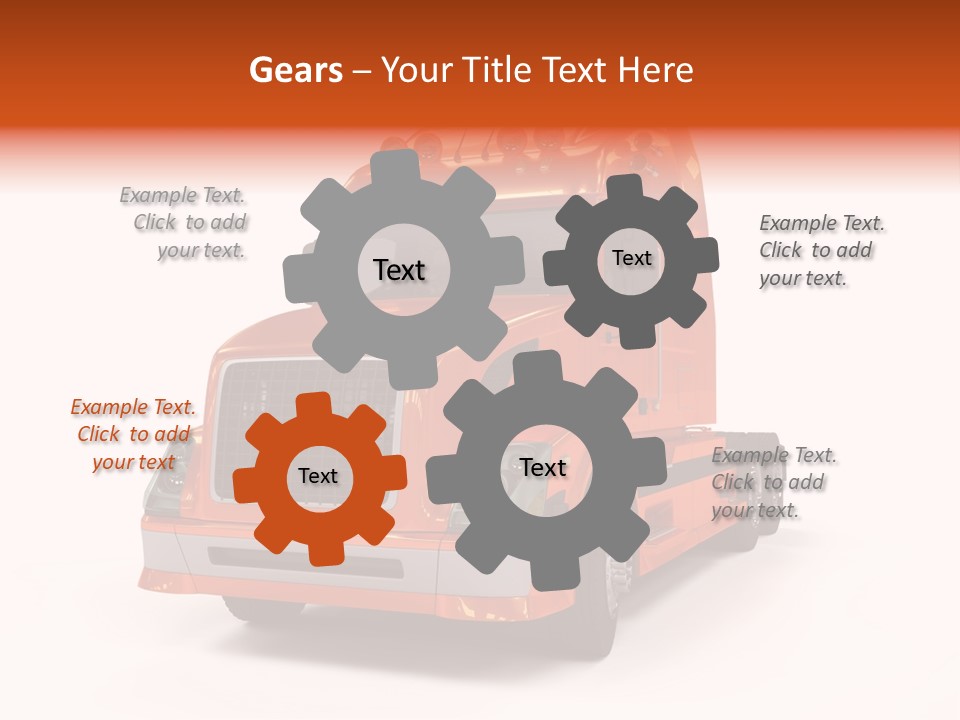 Gears – Your Title Text Here

Example Text. Click to add your text.

Text

Text

Example Text. Click to add your text.

Example Text. Click to add your text

Text

Text

Example Text. Click to add your text.